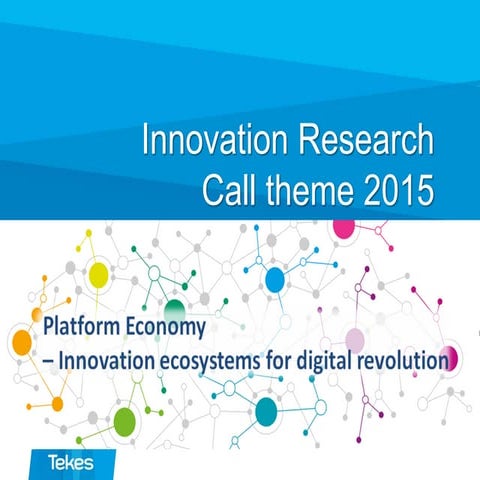 Innovation Research
Call theme 2015

Platform Economy
– Innovation ecosystems for digital revolution

Tekes